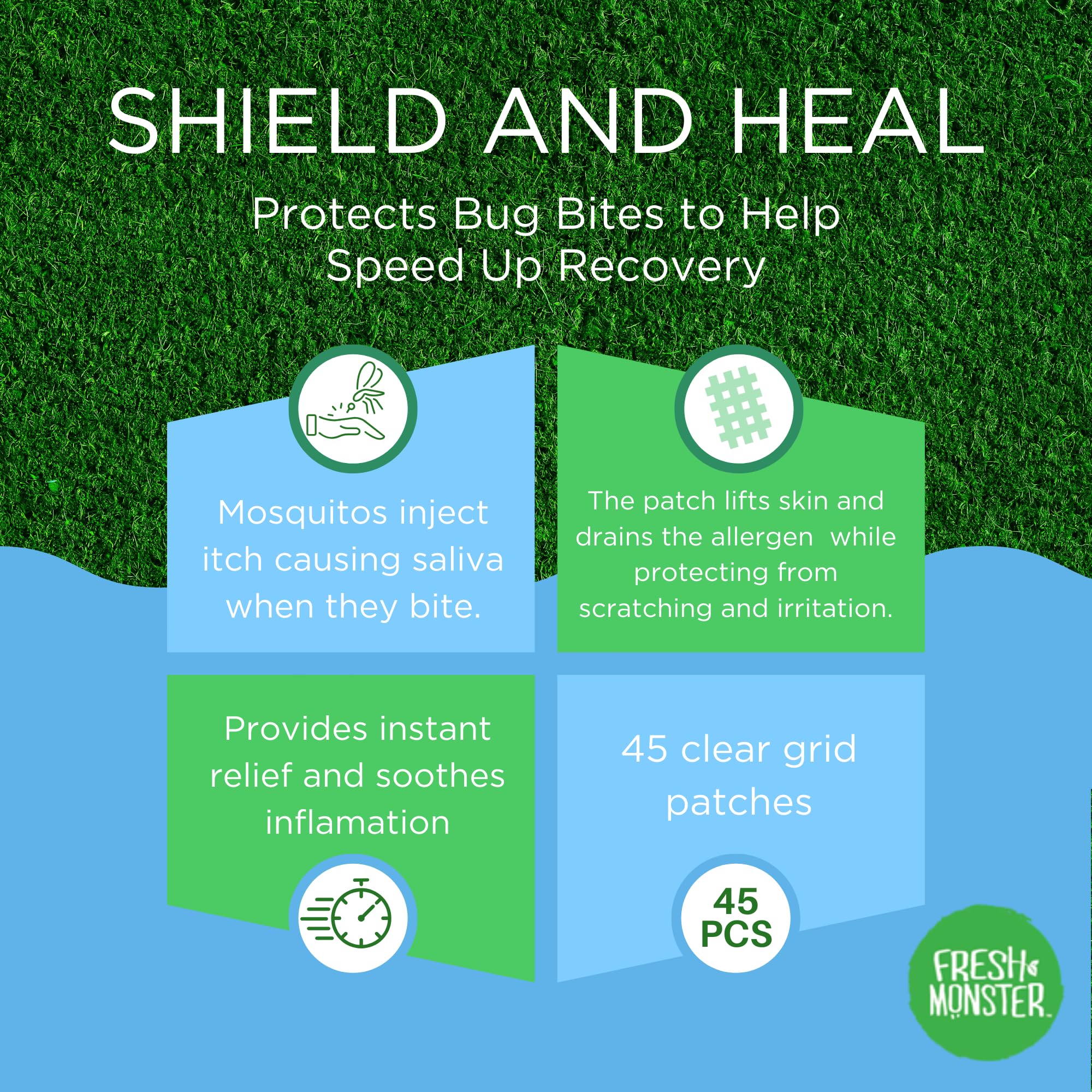 SHIELD AND HEAL

Protects Bug Bites to Help Speed Up Recovery

Mosquitos inject itch causing saliva when they bite.

The patch lifts skin and drains the allergen while protecting from scratching and irritation.

Provides instant relief and soothes inflamation

45 clear grid patches

45 PCS

FRESH MONSTER